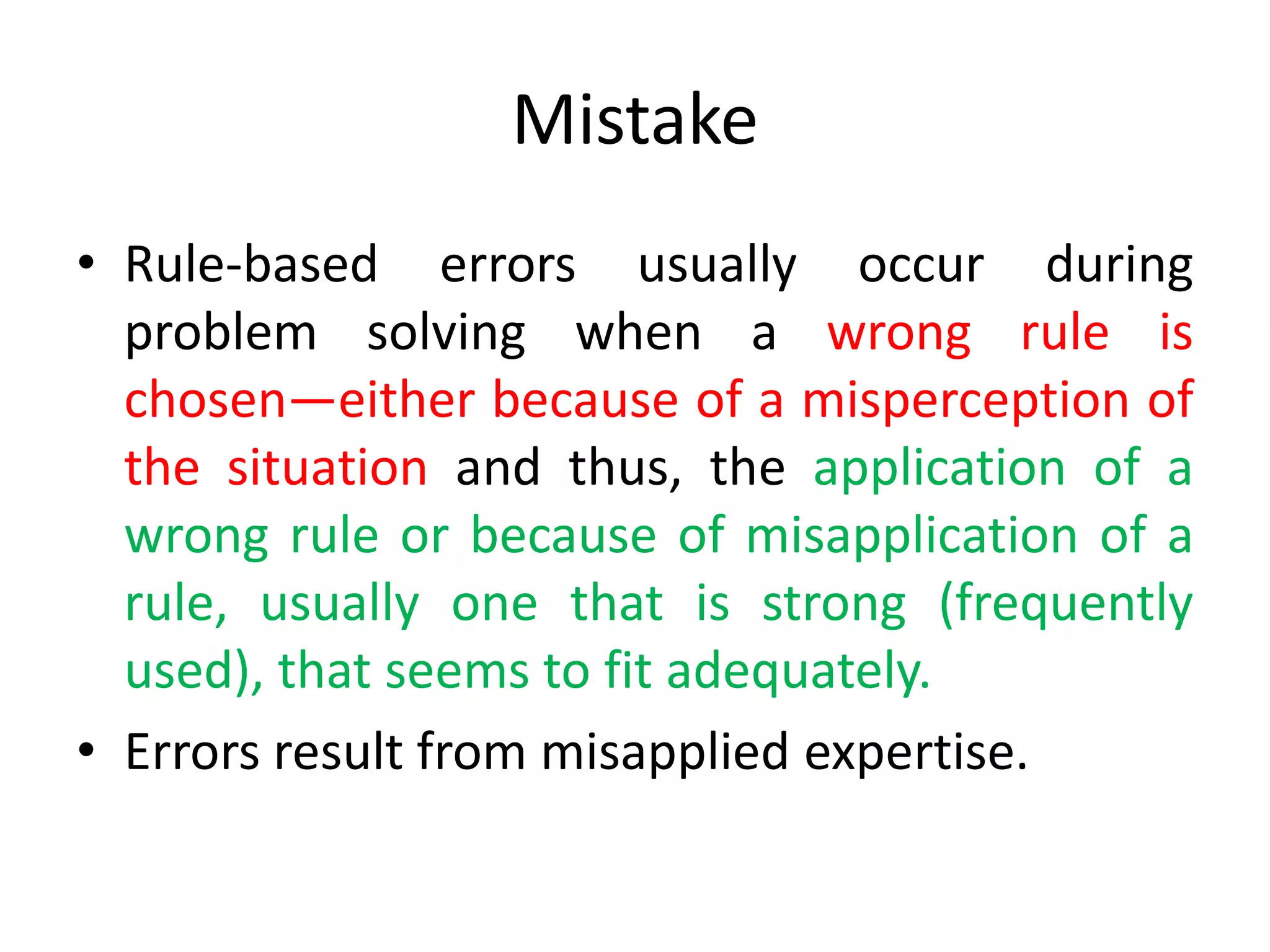 Mistake

• Rule-based errors usually occur during problem solving when a wrong rule is chosen—either because of a misperception of the situation and thus, the application of a wrong rule or because of misapplication of a rule, usually one that is strong (frequently used), that seems to fit adequately.

• Errors result from misapplied expertise.